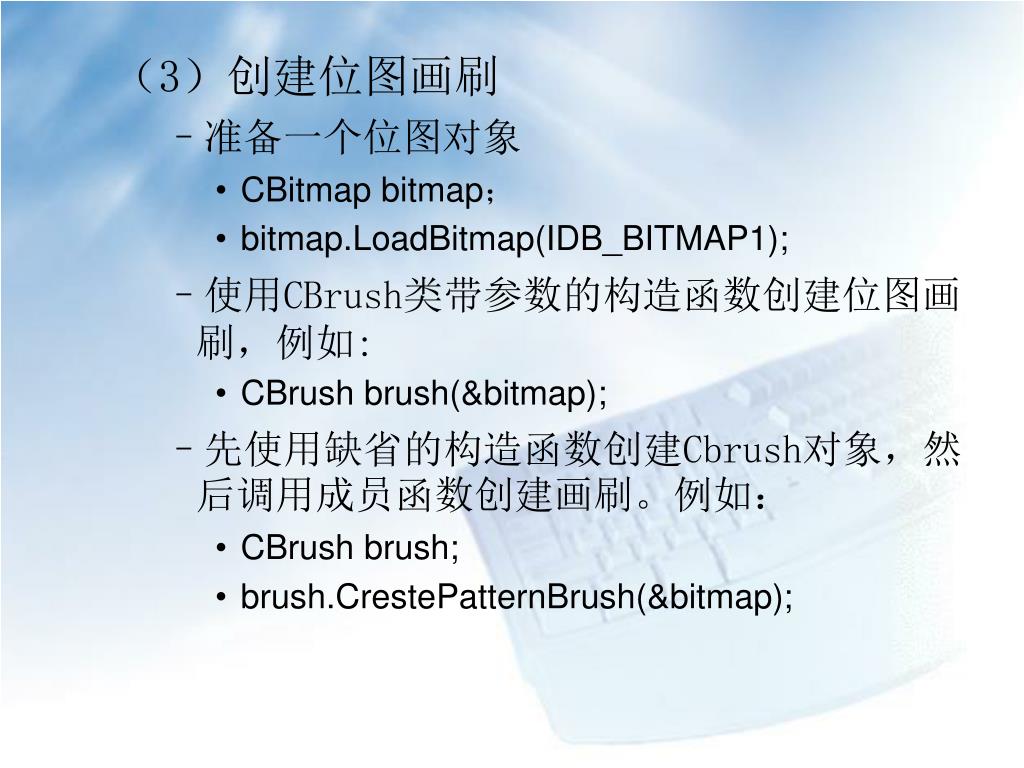 （3）创建位图画刷

– 准备一个位图对象

• CBitmap bitmap；

• bitmap.LoadBitmap(IDB_BITMAP1);

– 使用CBrush类带参数的构造函数创建位图画刷，例如:

• CBrush brush(&bitmap);

– 先使用缺省的构造函数创建Cbrush对象，然后调用成员函数创建画刷。例如：

• CBrush brush;

• brush.CrestePatternBrush(&bitmap);